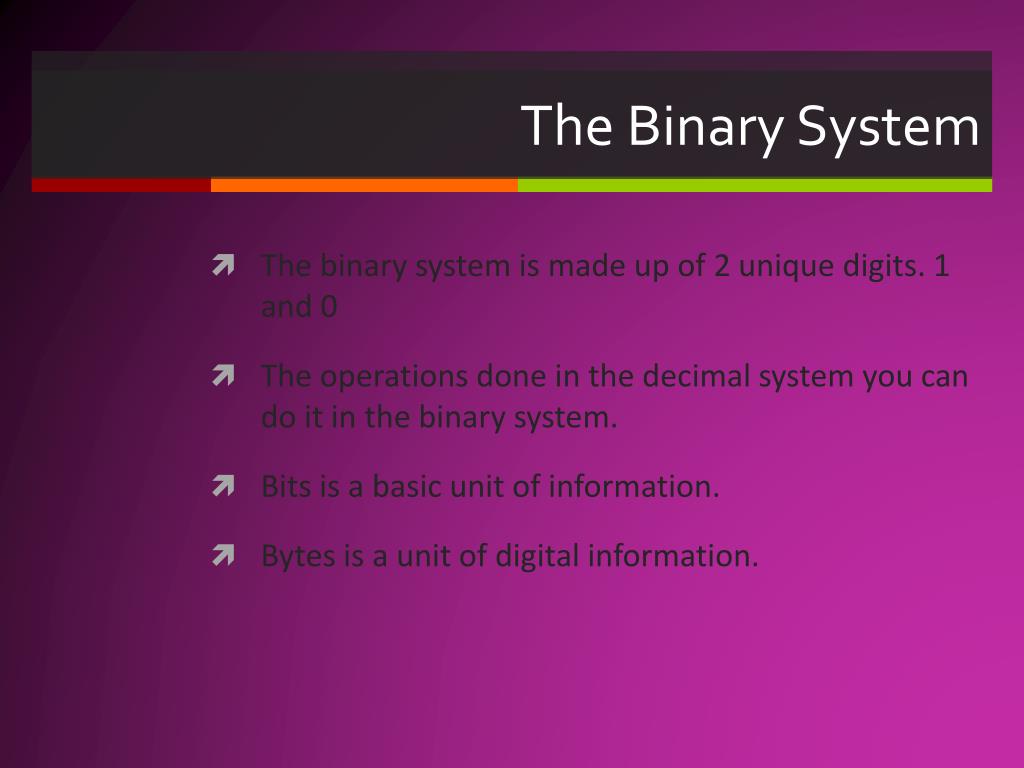 The Binary System

The binary system is made up of 2 unique digits. 1 and 0

The operations done in the decimal system you can do it in the binary system.

Bits is a basic unit of information.

Bytes is a unit of digital information.